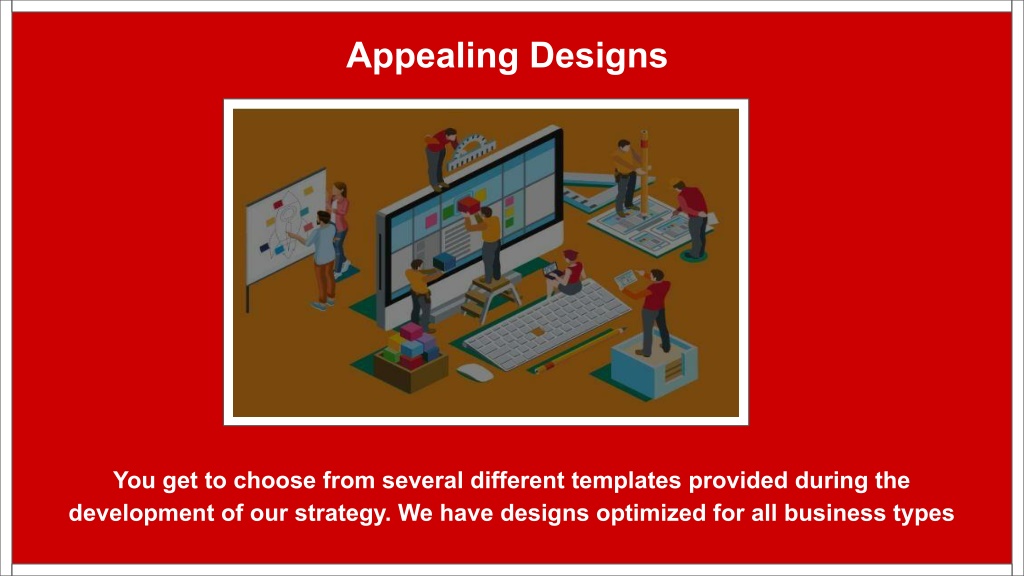 Appealing Designs

You get to choose from several different templates provided during the development of our strategy. We have designs optimized for all business types